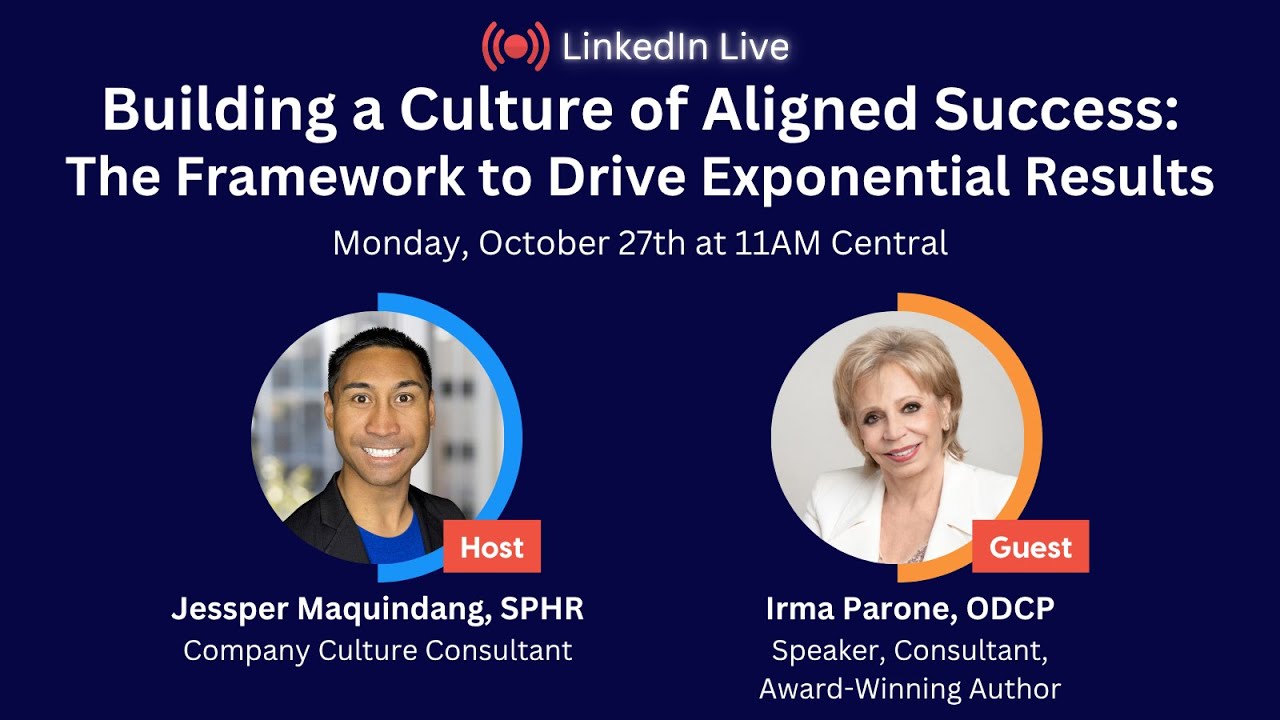 LinkedIn Live

Building a Culture of Aligned Success: The Framework to Drive Exponential Results

Monday, October 27th at 11AM Central

Host

Jessper Maquindang, SPHR
Company Culture Consultant

Guest

Irma Parone, ODCP
Speaker, Consultant, Award-Winning Author